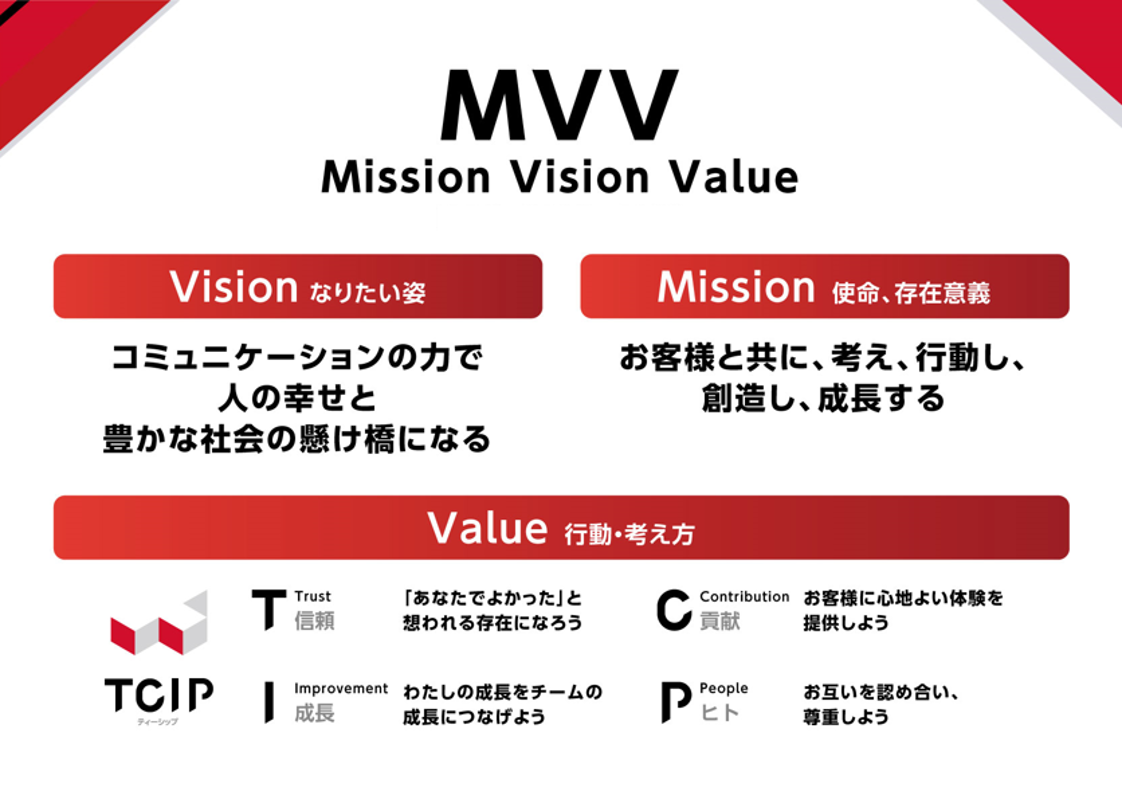 MVV
Mission Vision Value

Vision なりたい姿

コミュニケーションの力で
人の幸せと
豊かな社会の懸け橋になる

Mission 使命、存在意義

お客様と共に、考え、行動し、
創造し、成長する

Value 行動・考え方

TCIP
ティーシップ

T Trust 信頼
「あなたでよかった」と想われる存在になろう

C Contribution 貢献
お客様に心地よい体験を提供しよう

I Improvement 成長
わたしの成長をチームの成長につなげよう

P People ヒト
お互いを認め合い、尊重しよう